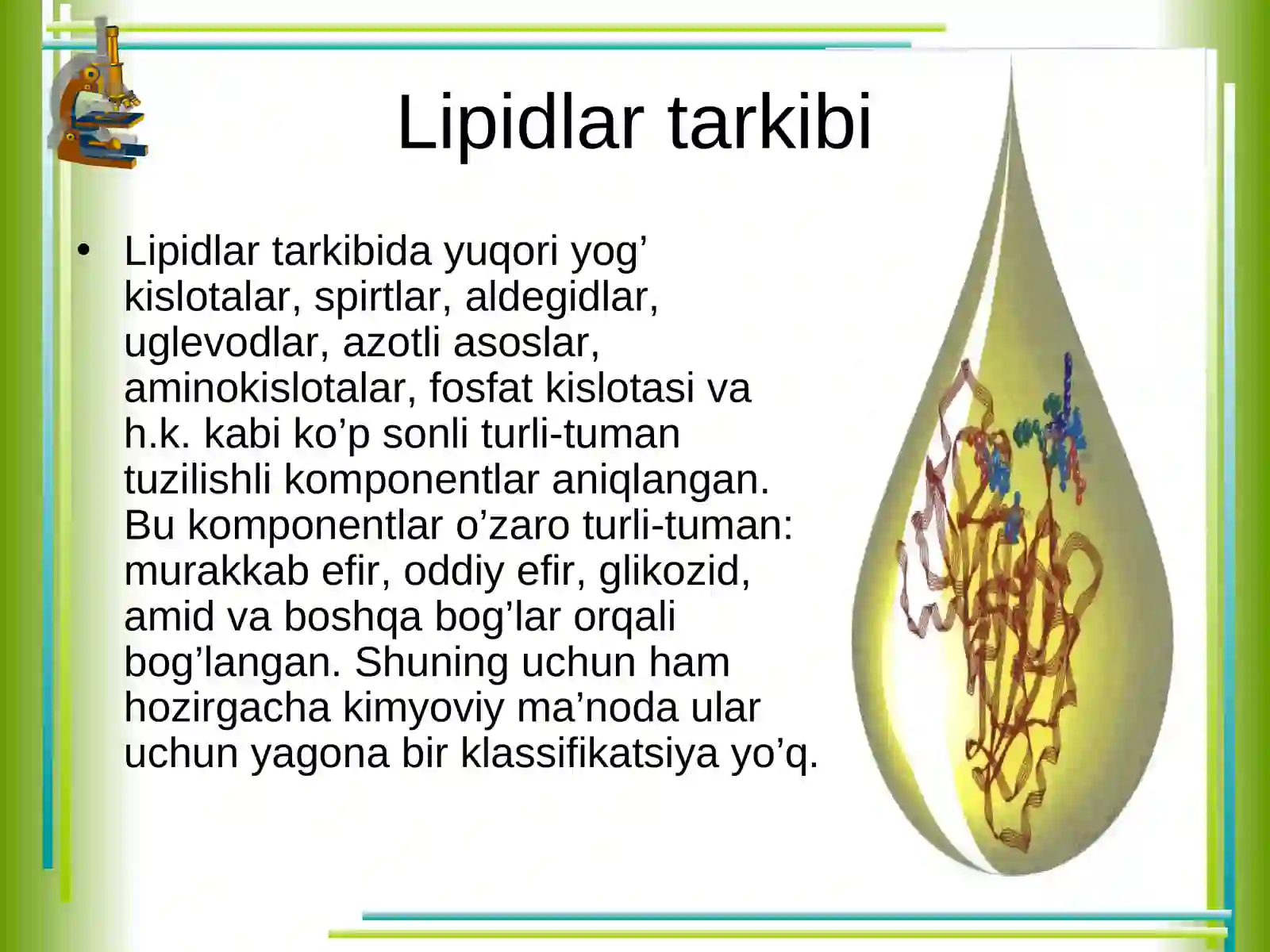 Lipidlar tarkibi

• Lipidlar tarkibida yuqori yog’ kislotalar, spirtlar, aldegidlar, uglevodlar, azotli asoslar, aminokislotalar, fosfat kislotasi va h.k. kabi ko’p sonli turli-tuman tuzilishli komponentlar aniqlangan. Bu komponentlar o’zaro turli-tuman: murakkab efir, oddiy efir, glikozid, amid va boshqa bog’lar orqali bog’langan. Shuning uchun ham hozirgacha kimyoviy ma’noda ular uchun yagona bir klassifikatsiya yo’q.